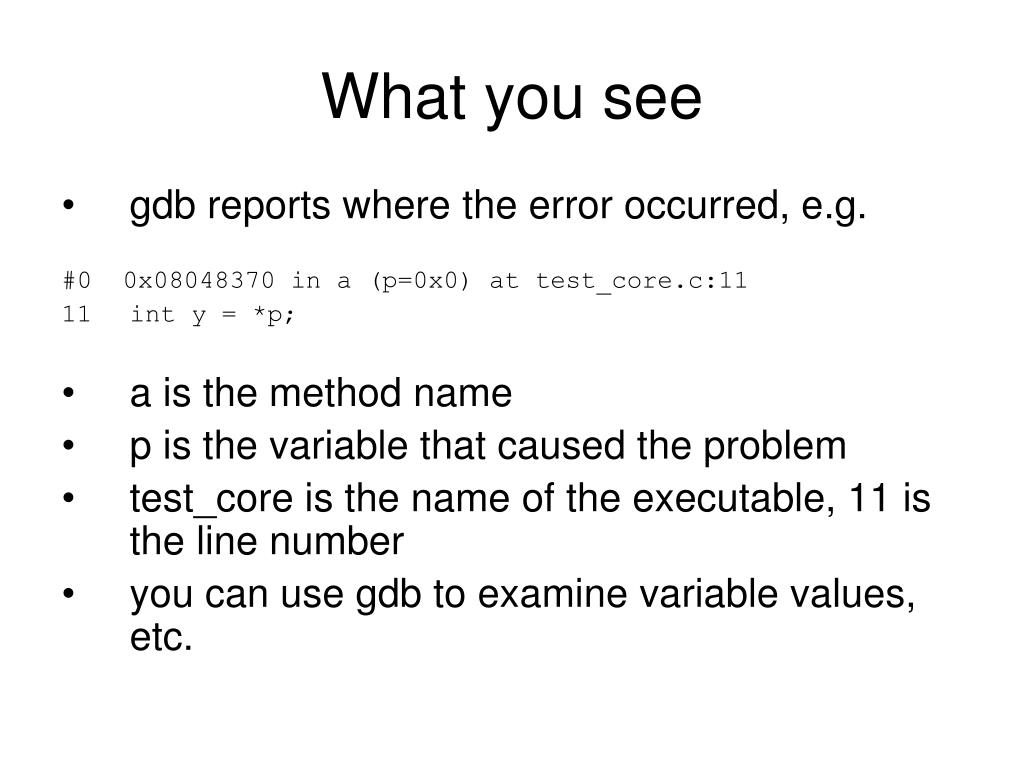 What you see

• gdb reports where the error occurred, e.g.

#0  0x08048370 in a (p=0x0) at test_core.c:11
11  int y = *p;

• a is the method name
• p is the variable that caused the problem
• test_core is the name of the executable, 11 is the line number
• you can use gdb to examine variable values, etc.